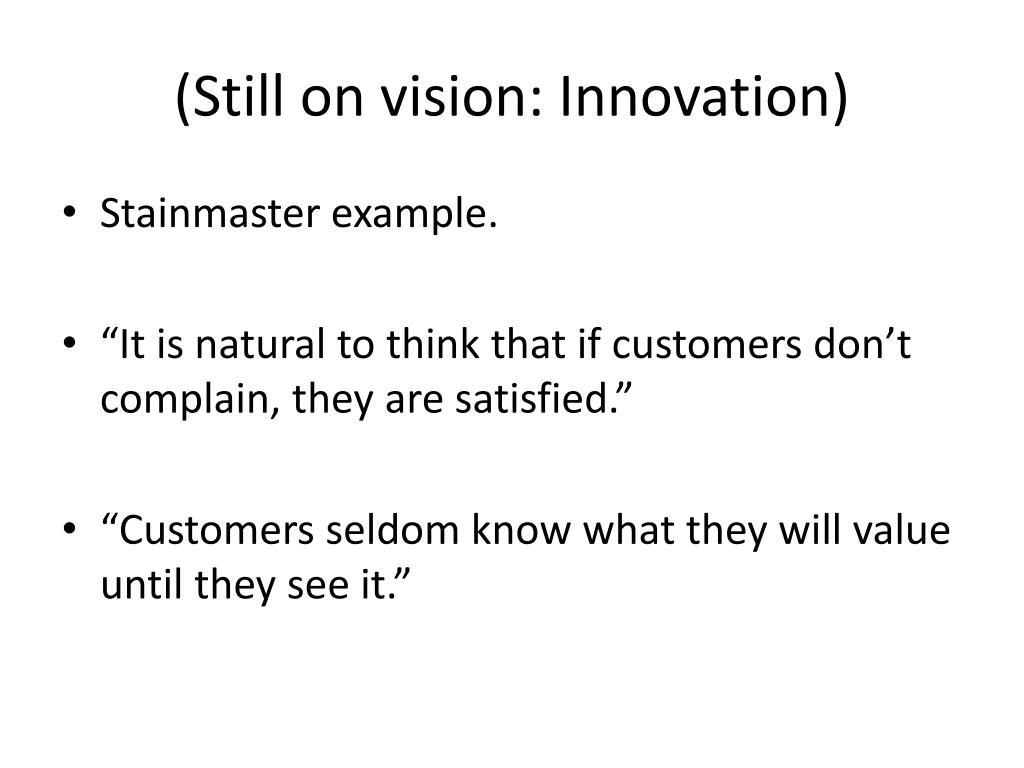 (Still on vision: Innovation)

• Stainmaster example.

• “It is natural to think that if customers don’t complain, they are satisfied.”

• “Customers seldom know what they will value until they see it.”